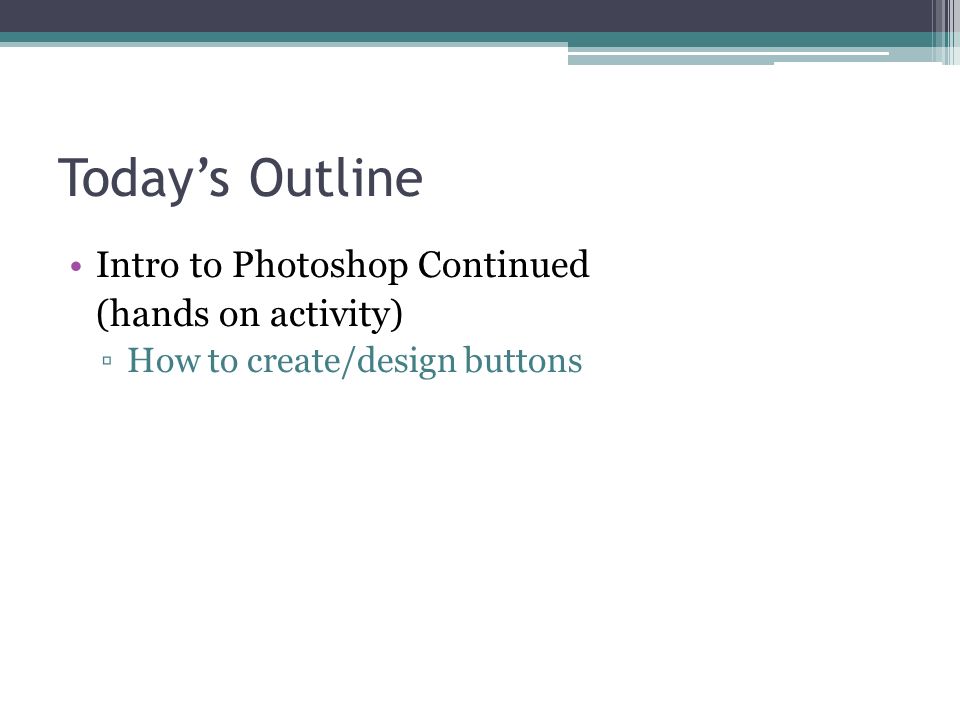 Today’s Outline

• Intro to Photoshop Continued (hands on activity)
 ▫ How to create/design buttons